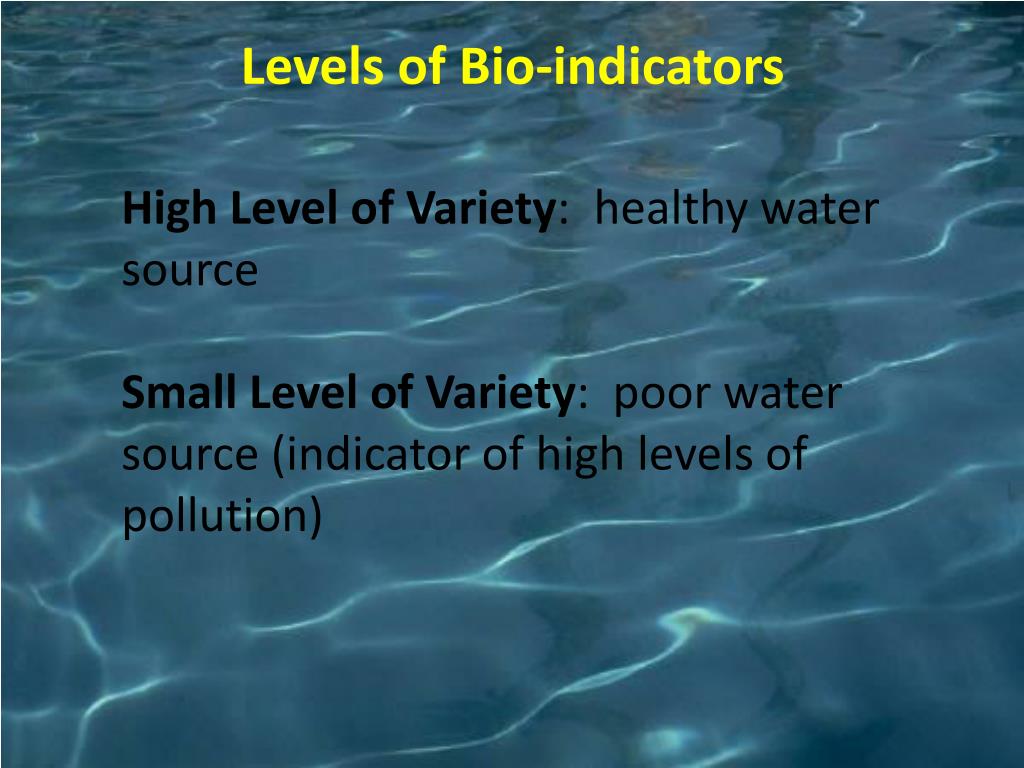 Levels of Bio-indicators

High Level of Variety: healthy water source

Small Level of Variety: poor water source (indicator of high levels of pollution)